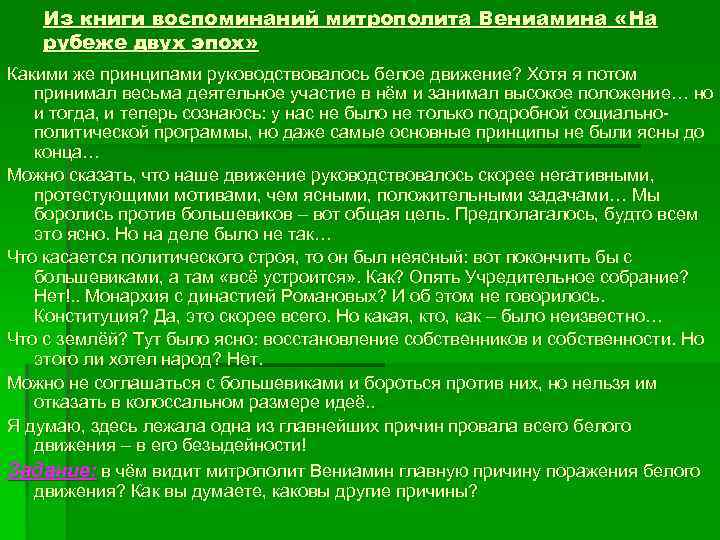 Из книги воспоминаний митрополита Вениамина «На рубеже двух эпох»

Какими же принципами руководствовалось белое движение? Хотя я потом принимал весьма деятельное участие в нём и занимал высокое положение… но и тогда, и теперь сознаюсь: у нас не было не только подробной социально-политической программы, но даже самые основные принципы не были ясны до конца…

Можно сказать, что наше движение руководствовалось скорее негативными, протестующими мотивами, чем ясными, положительными задачами… Мы боролись против большевиков – вот общая цель. Предполагалось, будто всем это ясно. Но на деле было не так…

Что касается политического строя, то он был неясный: вот покончить бы с большевиками, а там «всё устроится». Как? Опять Учредительное собрание? Нет!.. Монархия с династией Романовых? И об этом не говорилось. Конституция? Да, это скорее всего. Но какая, кто, как – было неизвестно…

Что с землёй? Тут было ясно: восстановление собственников и собственности. Но этого ли хотел народ? Нет.

Можно не соглашаться с большевиками и бороться против них, но нельзя им отказать в колоссальном размере идеё..

Я думаю, здесь лежала одна из главнейших причин провала всего белого движения – в его безыдейности!

Задание: в чём видит митрополит Вениамин главную причину поражения белого движения? Как вы думаете, каковы другие причины?